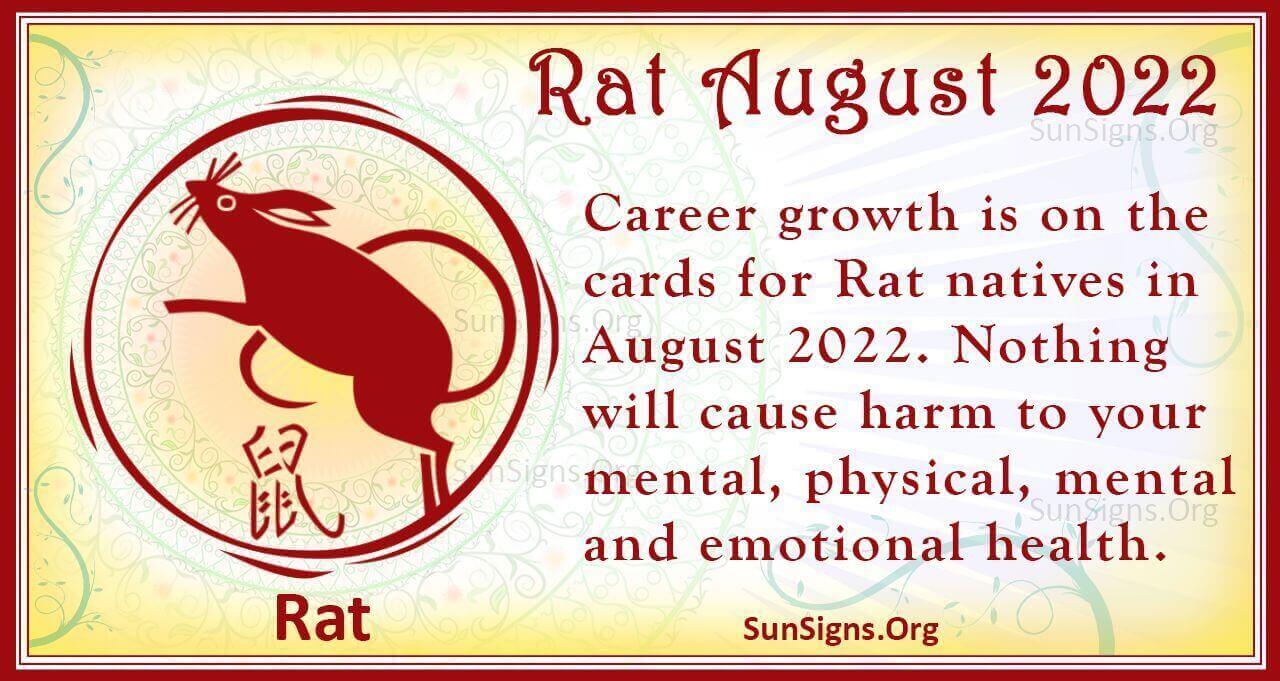 Rat August 2022

SunSigns.Org

Career growth is on the cards for Rat natives in August 2022. Nothing will cause harm to your mental, physical, mental and emotional health.

SunSigns.Org

SunSigns.Org

SunSigns.Org

鼠

Rat

SunSigns.Org